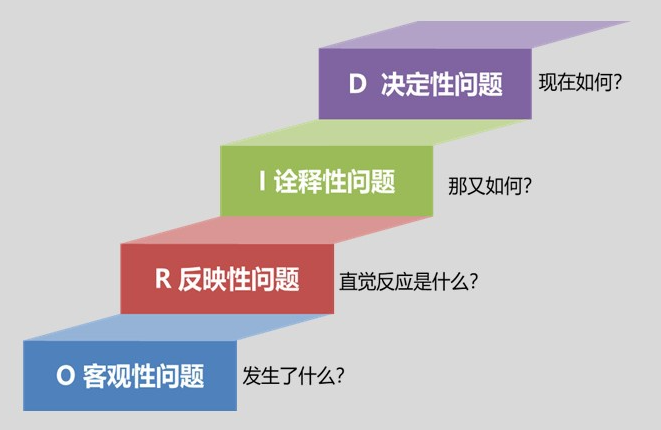 D 决定性问题
现在如何?

I 诠释性问题
那又如何?

R 反映性问题
直觉反应是什么?

O 客观性问题
发生了什么?